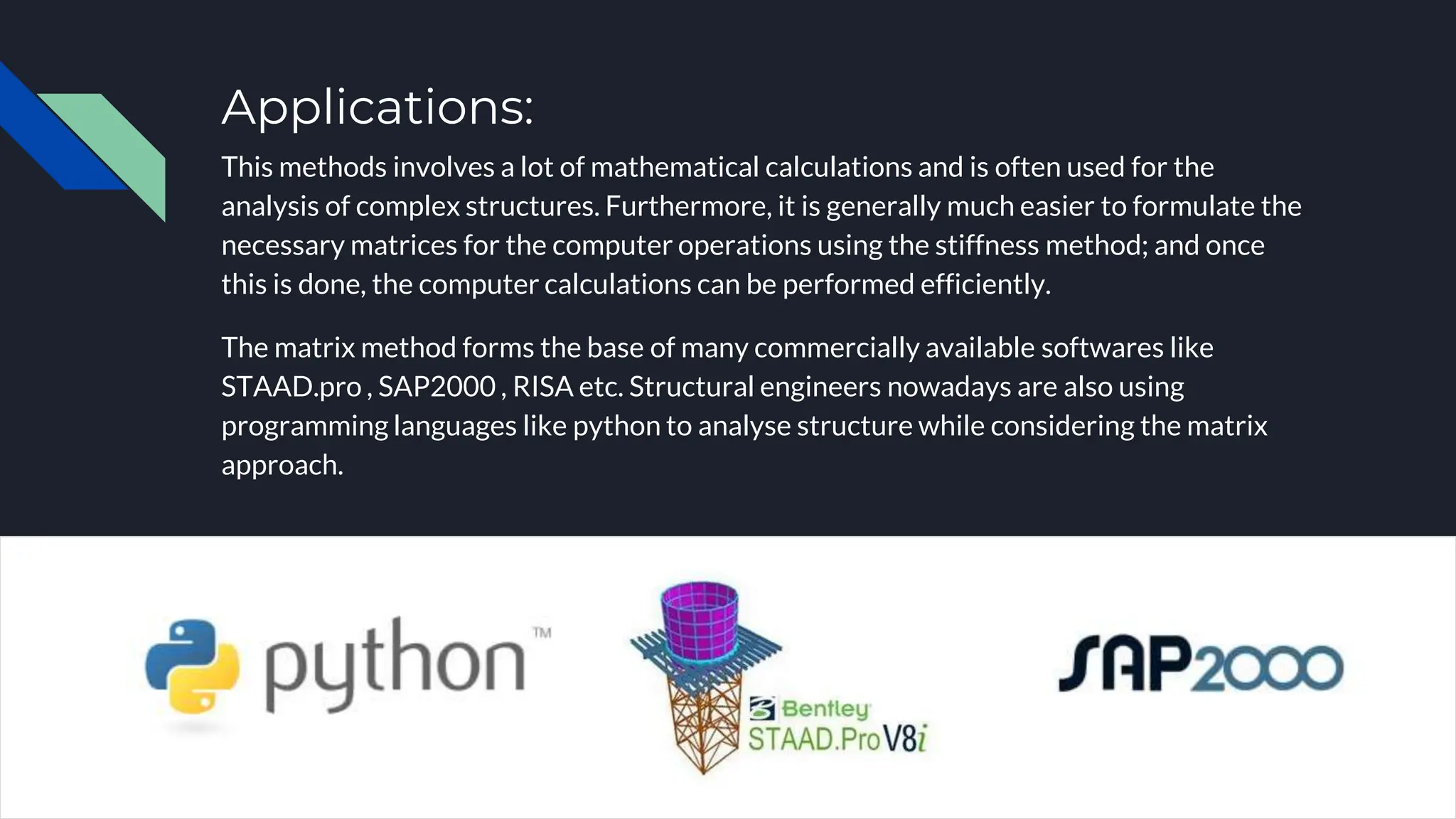 Applications:

This methods involves a lot of mathematical calculations and is often used for the analysis of complex structures. Furthermore, it is generally much easier to formulate the necessary matrices for the computer operations using the stiffness method; and once this is done, the computer calculations can be performed efficiently.

The matrix method forms the base of many commercially available softwares like STAAD.pro , SAP2000 , RISA etc. Structural engineers nowadays are also using programming languages like python to analyse structure while considering the matrix approach.

python™

Bentley
STAAD.Pro V8i

SAP2000